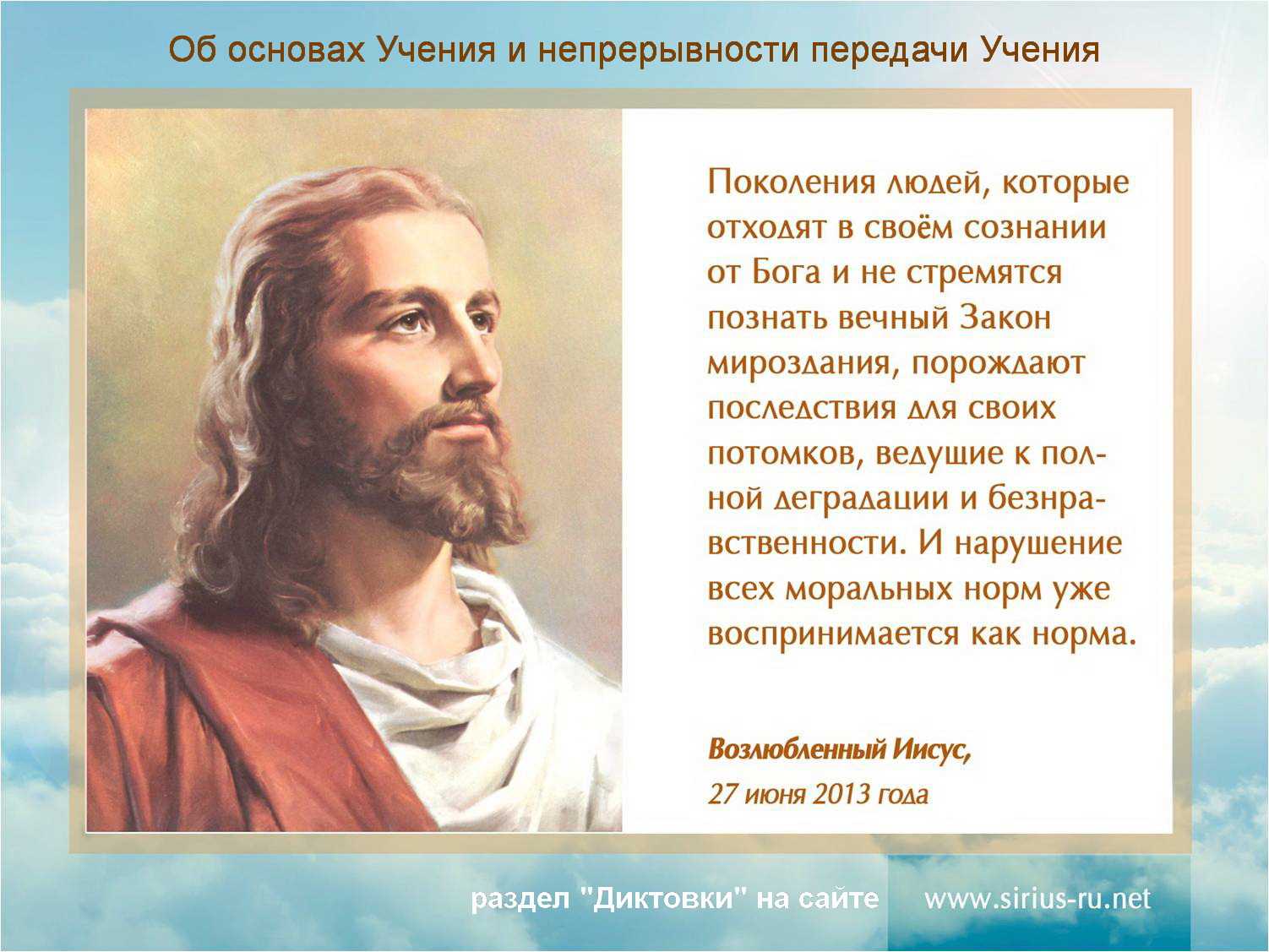 Об основах Учения и непрерывности передачи Учения

Поколения людей, которые отходят в своём сознании от Бога и не стремятся познать вечный Закон мироздания, порождают последствия для своих потомков, ведущие к полной деградации и безнравственности. И нарушение всех моральных норм уже воспринимается как норма.

Возлюбленный Иисус,
27 июня 2013 года

раздел "Диктовки" на сайте www.sirius-ru.net